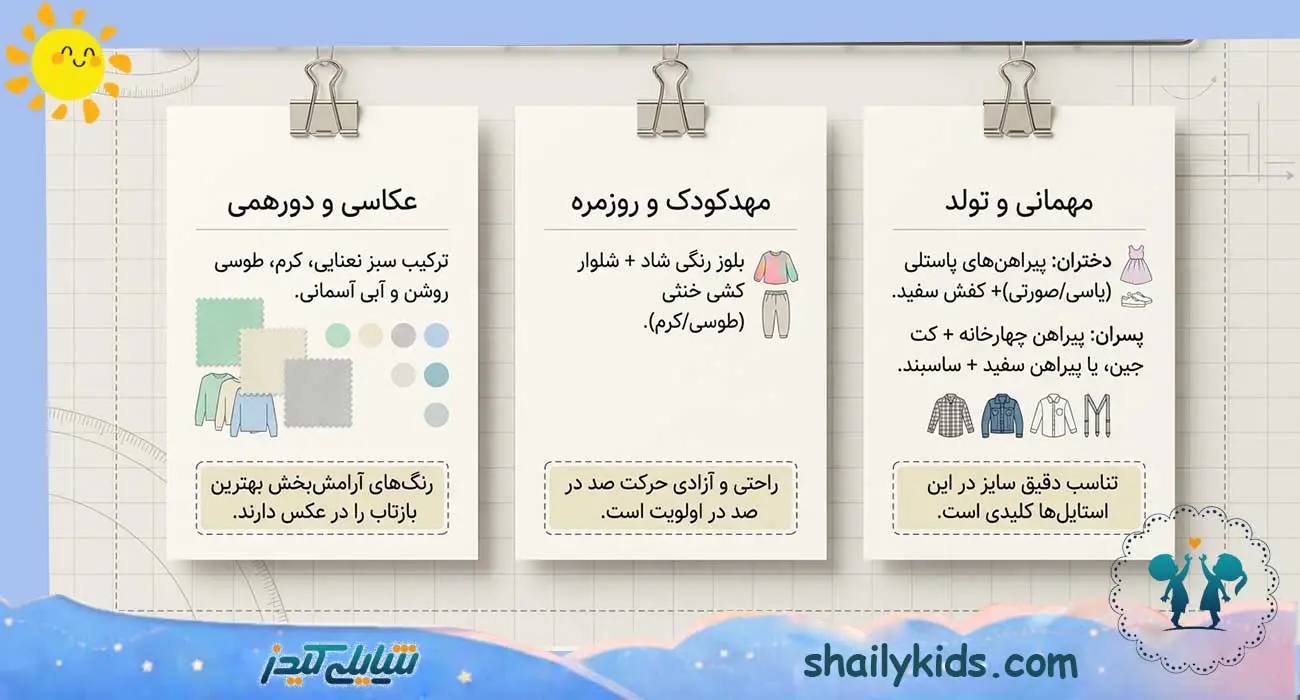 مهمانی و تولد

دختران: پیراهن‌های پاستلی (یاسی/صورتی)+ کفش سفید.

پسران: پیراهن چهارخانه + کت جین، یا پیراهن سفید + ساسبند.

تناسب دقیق سایز در این استایل‌ها کلیدی است.

مهدکودک و روزمره

بلوز رنگی شاد + شلوار کشی خنثی (طوسی/کرم).

راحتی و آزادی حرکت صد در صد در اولویت است.

عکاسی و دورهمی

ترکیب سبز نعنایی، کرم، طوسی روشن و آبی آسمانی.

رنگ‌های آرامش‌بخش بهترین بازتاب را در عکس دارند.

شایلی کیدز

shailykids.com